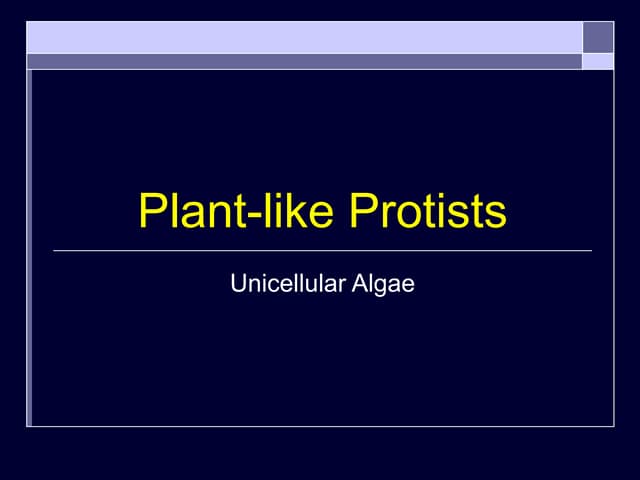 Plant-like Protists

Unicellular Algae